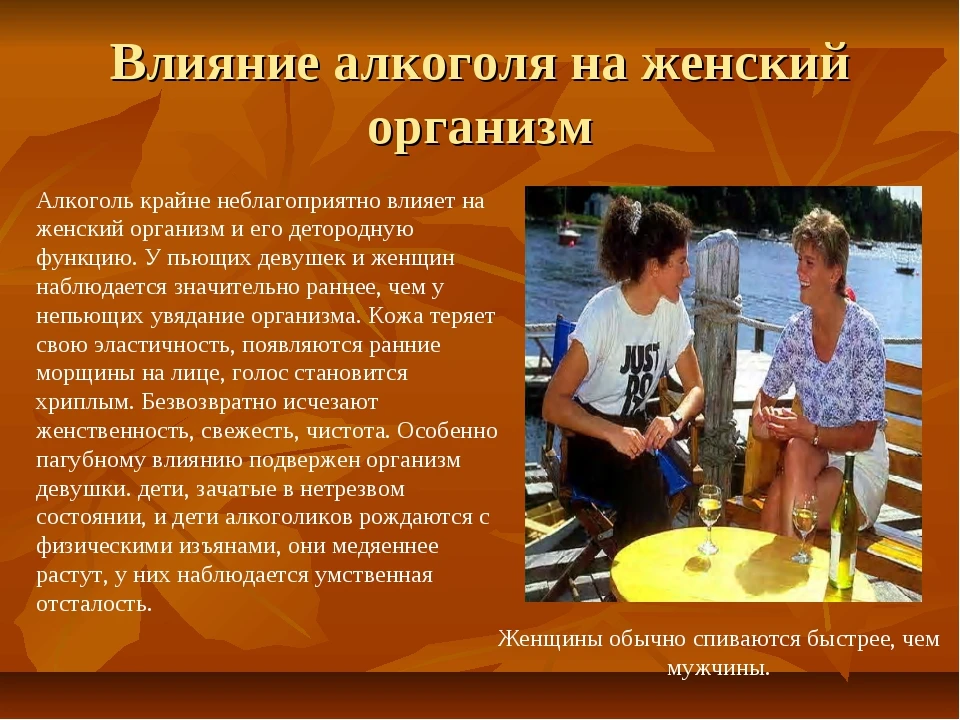 Влияние алкоголя на женский организм

Алкоголь крайне неблагоприятно влияет на женский организм и его детородную функцию. У пьющих девушек и женщин наблюдается значительно раннее, чем у непьющих увядание организма. Кожа теряет свою эластичность, появляются ранние морщины на лице, голос становится хриплым. Безвозвратно исчезают женственность, свежесть, чистота. Особенно пагубному влиянию подвержен организм девушки. дети, зачатые в нетрезвом состоянии, и дети алкоголиков рождаются с физическими изъянами, они медяеннее растут, у них наблюдается умственная отсталость.

JUST DO

Женщины обычно спиваются быстрее, чем мужчины.